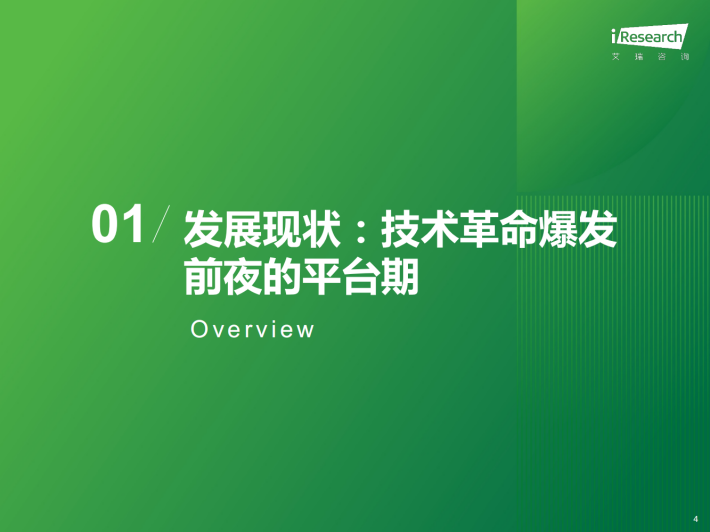 iResearch
艾瑞咨询

01/ 发展现状：技术革命爆发前夜的平台期

Overview

4